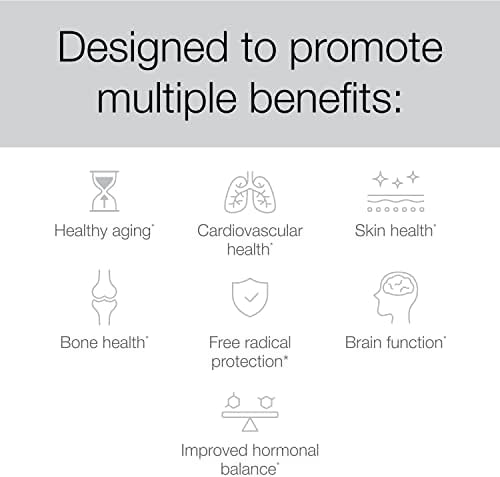 Designed to promote multiple benefits:

Healthy aging*

Cardiovascular health*

Skin health*

Bone health*

Free radical protection*

Brain function*

Improved hormonal balance*